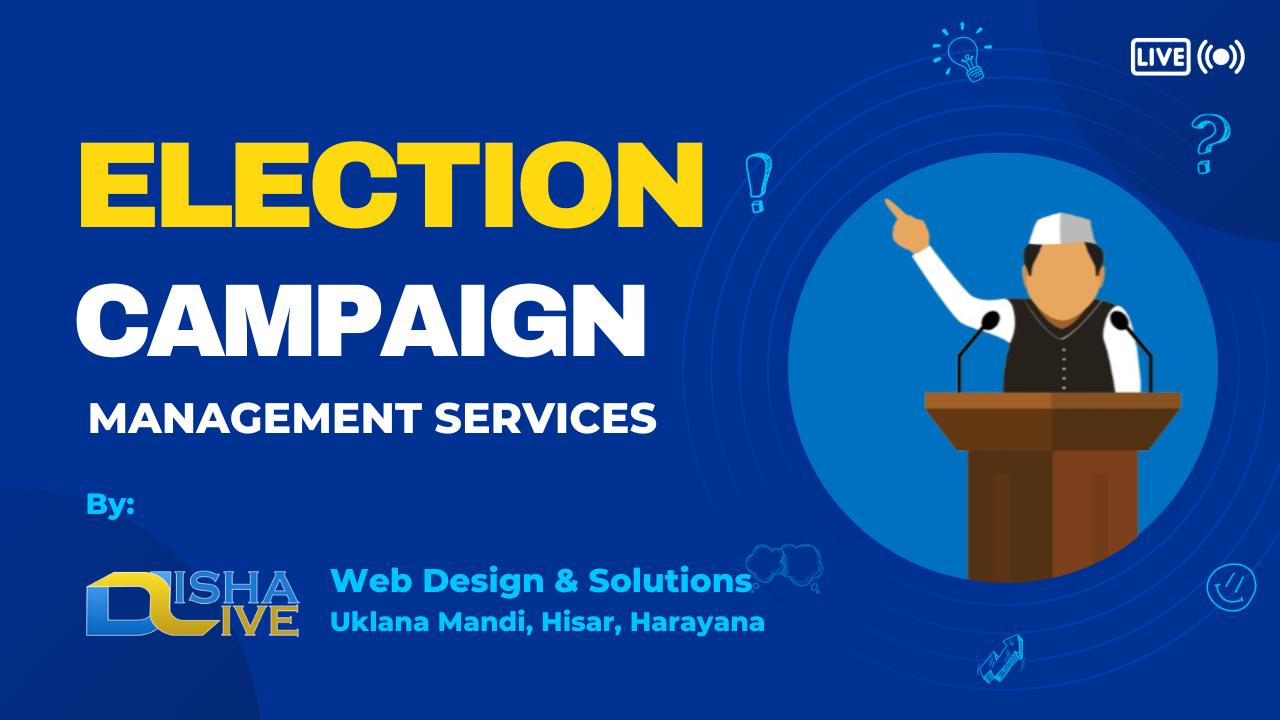 LIVE

ELECTION
CAMPAIGN
MANAGEMENT SERVICES

By:

DISHA LIVE

Web Design & Solutions
Uklana Mandi, Hisar, Harayana